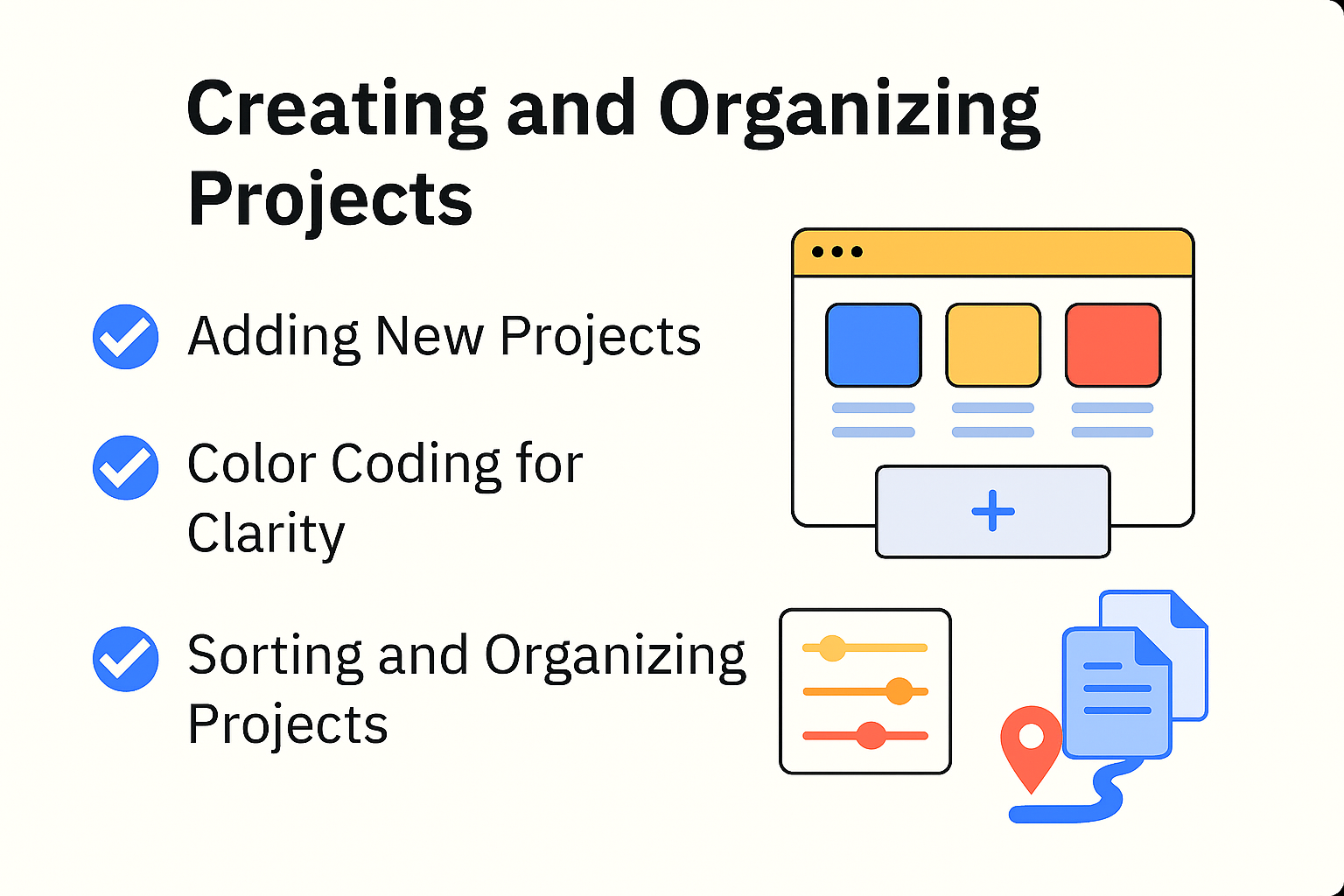 Creating and Organizing Projects

Adding New Projects

Color Coding for Clarity

Sorting and Organizing Projects

+